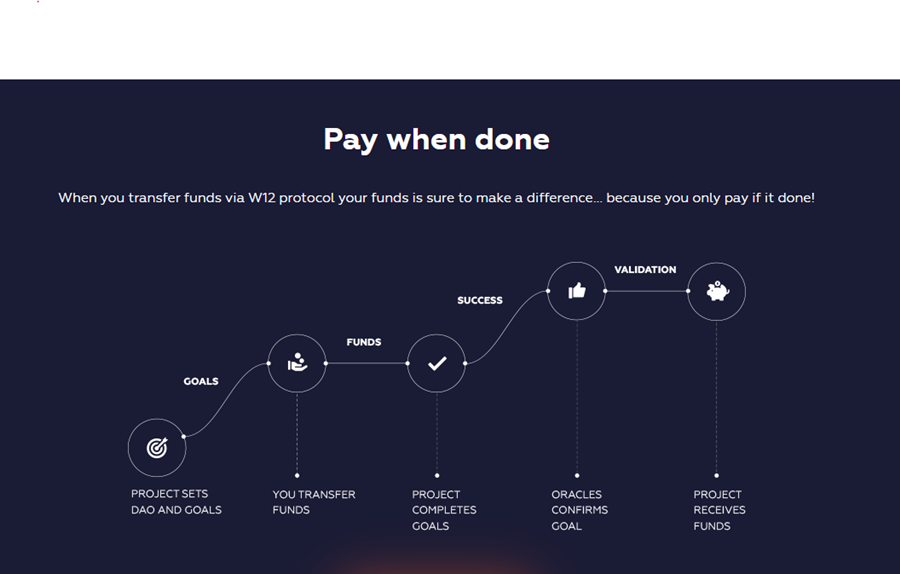 Pay when done

When you transfer funds via W12 protocol your funds is sure to make a difference... because you only pay if it done!

GOALS

FUNDS

SUCCESS

VALIDATION

PROJECT SETS DAO AND GOALS

YOU TRANSFER FUNDS

PROJECT COMPLETES GOALS

ORACLES CONFIRMS GOAL

PROJECT RECEIVES FUNDS